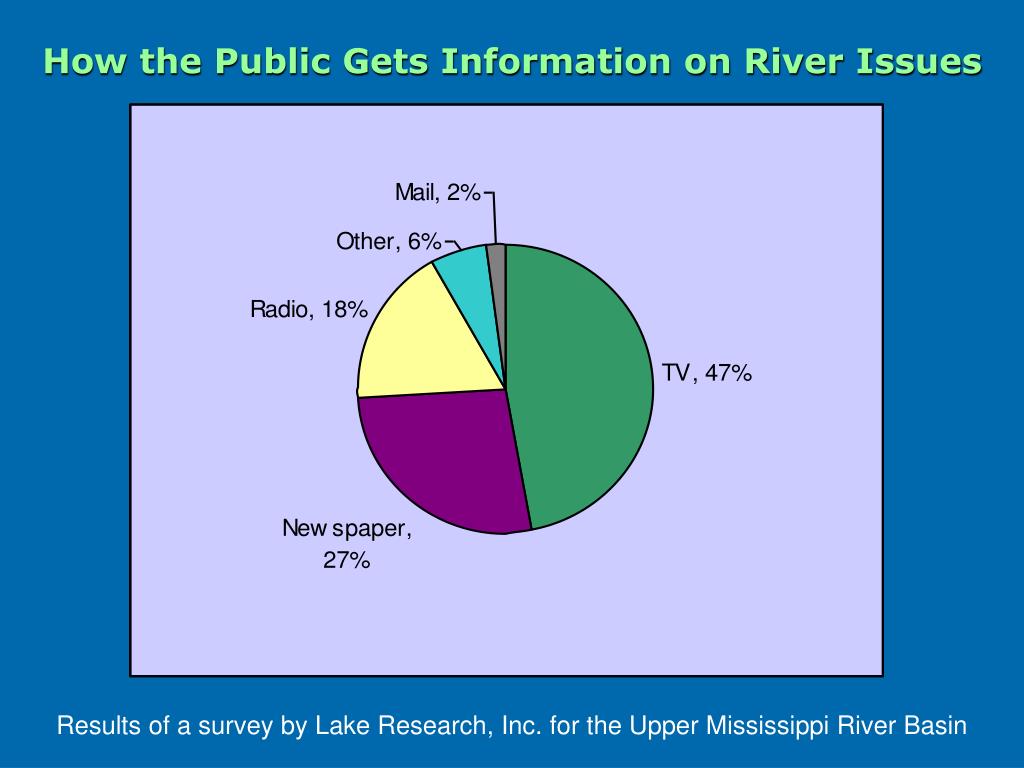 How the Public Gets Information on River Issues

Mail, 2%

Other, 6%

Radio, 18%

TV, 47%

New spaper, 27%

Results of a survey by Lake Research, Inc. for the Upper Mississippi River Basin